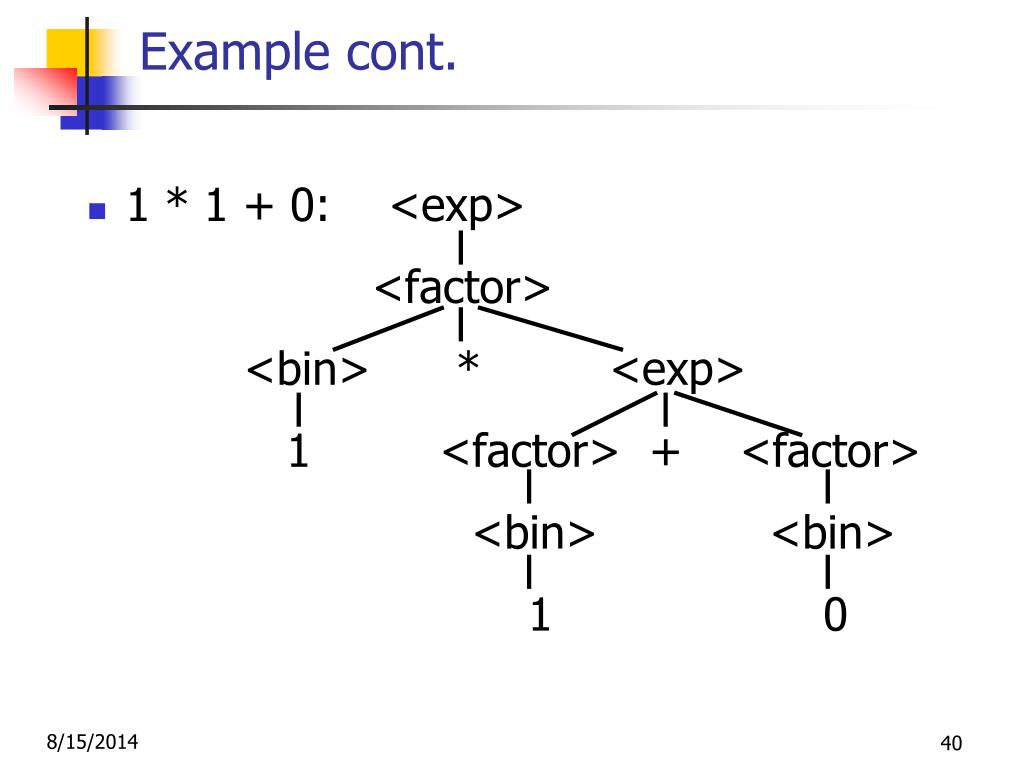 Example cont.

1 * 1 + 0: <exp>

<factor>

<bin> * <exp>

1 <factor> + <factor>

<bin> <bin>

1 0

8/15/2014

40